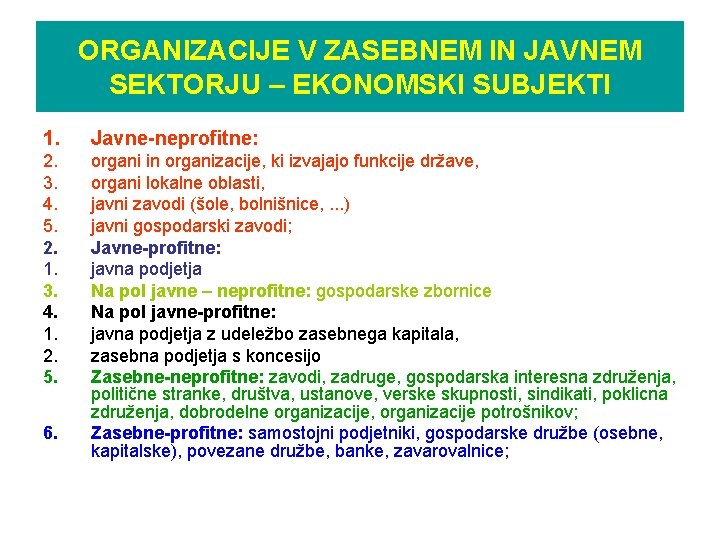 ORGANIZACIJE V ZASEBNEM IN JAVNEM SEKTORJU – EKONOMSKI SUBJEKTI

1. Javne-neprofitne:
2. organi in organizacije, ki izvajajo funkcije države,
3. organi lokalne oblasti,
4. javni zavodi (šole, bolnišnice, ...)
5. javni gospodarski zavodi;
2. Javne-profitne:
1. javna podjetja
3. Na pol javne – neprofitne: gospodarske zbornice
4. Na pol javne-profitne:
1. javna podjetja z udeležbo zasebnega kapitala,
2. zasebna podjetja s koncesijo
5. Zasebne-neprofitne: zavodi, zadruge, gospodarska interesna združenja, politične stranke, društva, ustanove, verske skupnosti, sindikati, poklicna združenja, dobrodelne organizacije, organizacije potrošnikov;
6. Zasebne-profitne: samostojni podjetniki, gospodarske družbe (osebne, kapitalske), povezane družbe, banke, zavarovalnice;